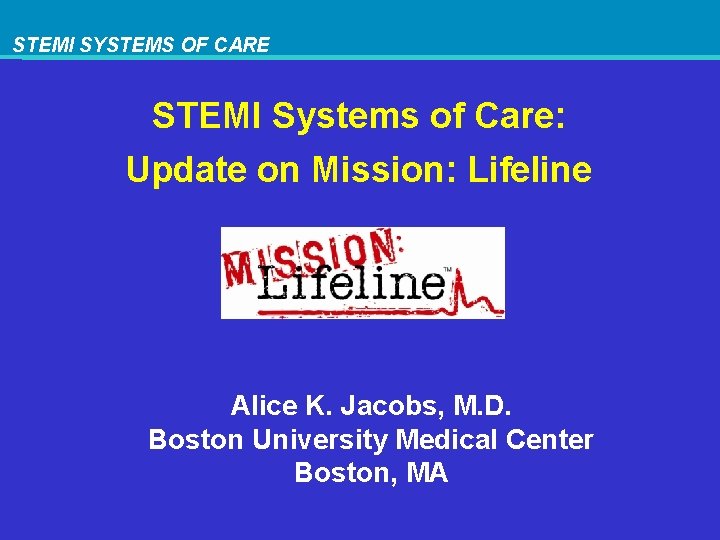 STEMI SYSTEMS OF CARE

STEMI Systems of Care:
Update on Mission: Lifeline

MISSION: Lifeline™

Alice K. Jacobs, M.D.
Boston University Medical Center
Boston, MA